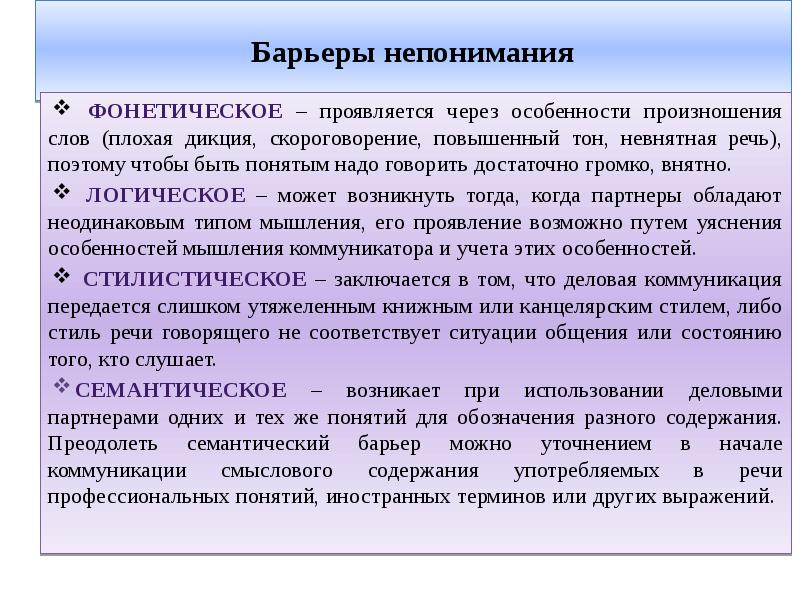 Барьеры непонимания

❖ ФОНЕТИЧЕСКОЕ – проявляется через особенности произношения слов (плохая дикция, скороговорение, повышенный тон, невнятная речь), поэтому чтобы быть понятым надо говорить достаточно громко, внятно.

❖ ЛОГИЧЕСКОЕ – может возникнуть тогда, когда партнеры обладают неодинаковым типом мышления, его проявление возможно путем уяснения особенностей мышления коммуникатора и учета этих особенностей.

❖ СТИЛИСТИЧЕСКОЕ – заключается в том, что деловая коммуникация передается слишком утяжеленным книжным или канцелярским стилем, либо стиль речи говорящего не соответствует ситуации общения или состоянию того, кто слушает.

❖ СЕМАНТИЧЕСКОЕ – возникает при использовании деловыми партнерами одних и тех же понятий для обозначения разного содержания. Преодолеть семантический барьер можно уточнением в начале коммуникации смыслового содержания употребляемых в речи профессиональных понятий, иностранных терминов или других выражений.